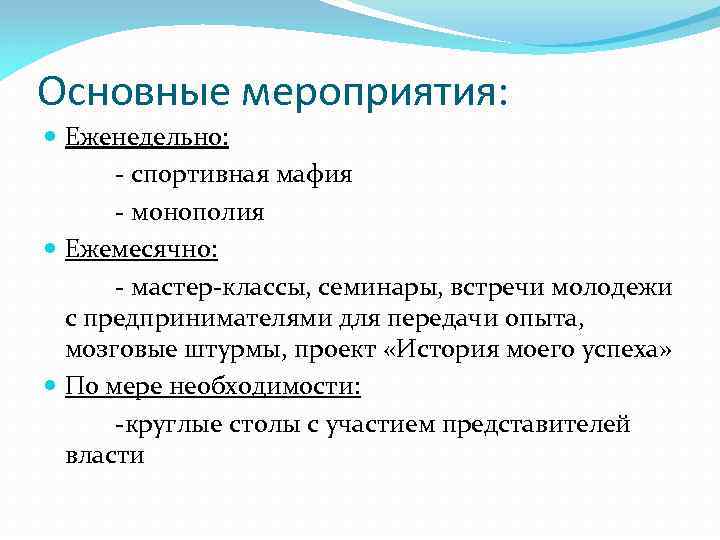 Основные мероприятия:

Еженедельно:

- спортивная мафия

- монополия

Ежемесячно:

- мастер-классы, семинары, встречи молодежи с предпринимателями для передачи опыта, мозговые штурмы, проект «История моего успеха»

По мере необходимости:

-круглые столы с участием представителей власти